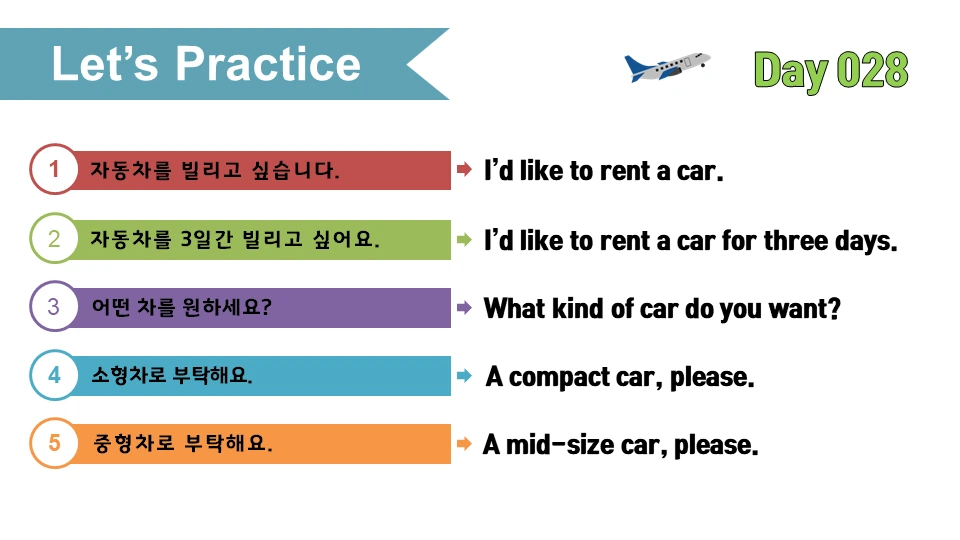 Let's Practice

Day 028

1 자동차를 빌리고 싶습니다. ➡ I'd like to rent a car.

2 자동차를 3일간 빌리고 싶어요. ➡ I'd like to rent a car for three days.

3 어떤 차를 원하세요? ➡ What kind of car do you want?

4 소형차로 부탁해요. ➡ A compact car, please.

5 중형차로 부탁해요. ➡ A mid-size car, please.